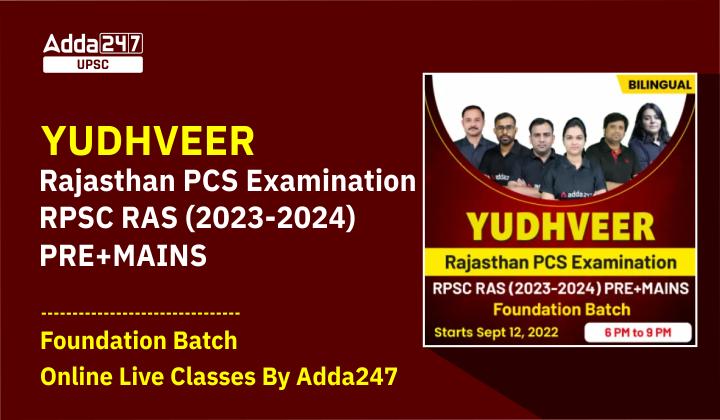 Adda247
UPSC

YUDHVEER
Rajasthan PCS Examination
RPSC RAS (2023-2024)
PRE+MAINS

Foundation Batch
Online Live Classes By Adda247

BILINGUAL

YUDHVEER
Rajasthan PCS Examination
RPSC RAS (2023-2024) PRE+MAINS
Foundation Batch
Starts Sept 12, 2022
6 PM to 9 PM